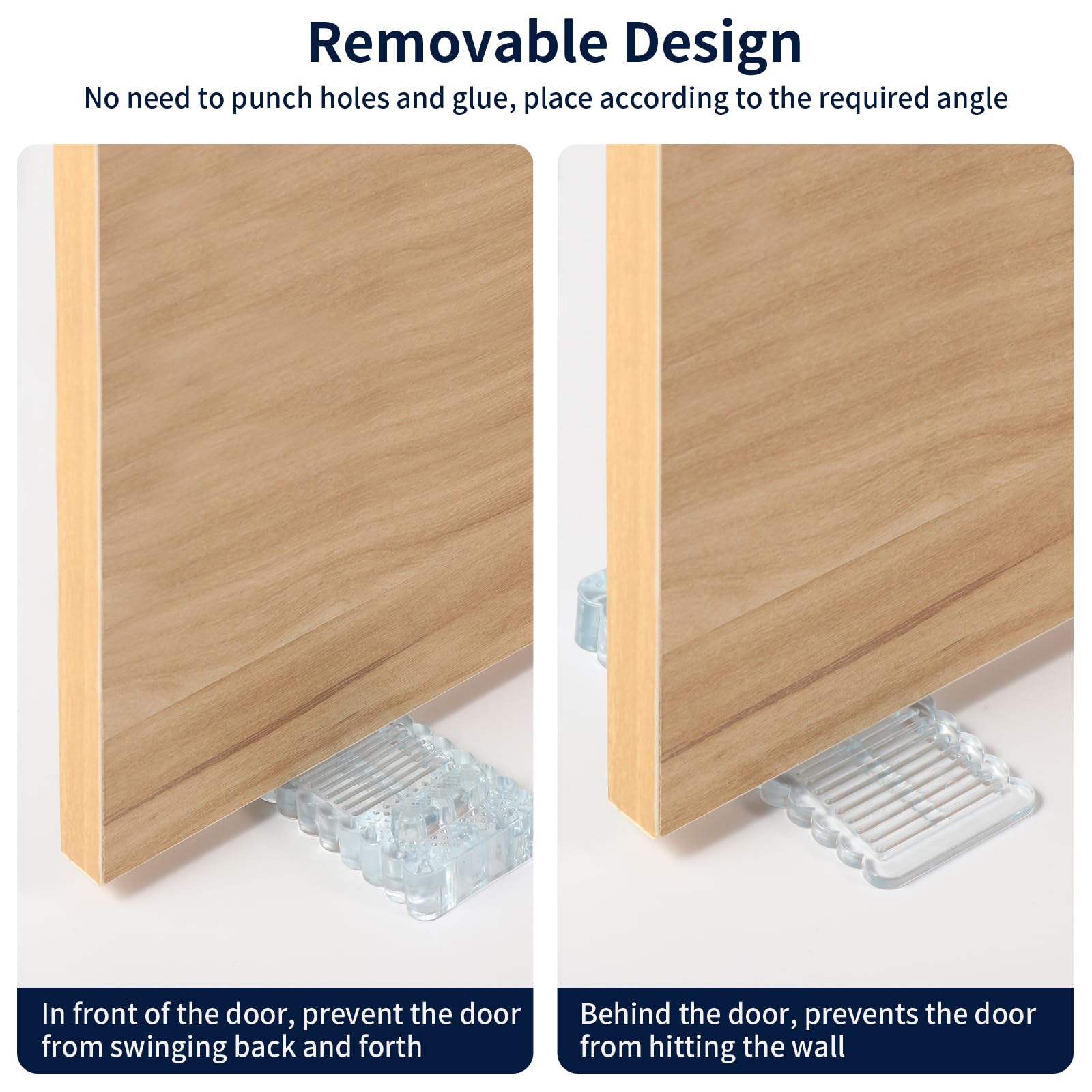 Removable Design

No need to punch holes and glue, place according to the required angle

In front of the door, prevent the door from swinging back and forth

Behind the door, prevents the door from hitting the wall